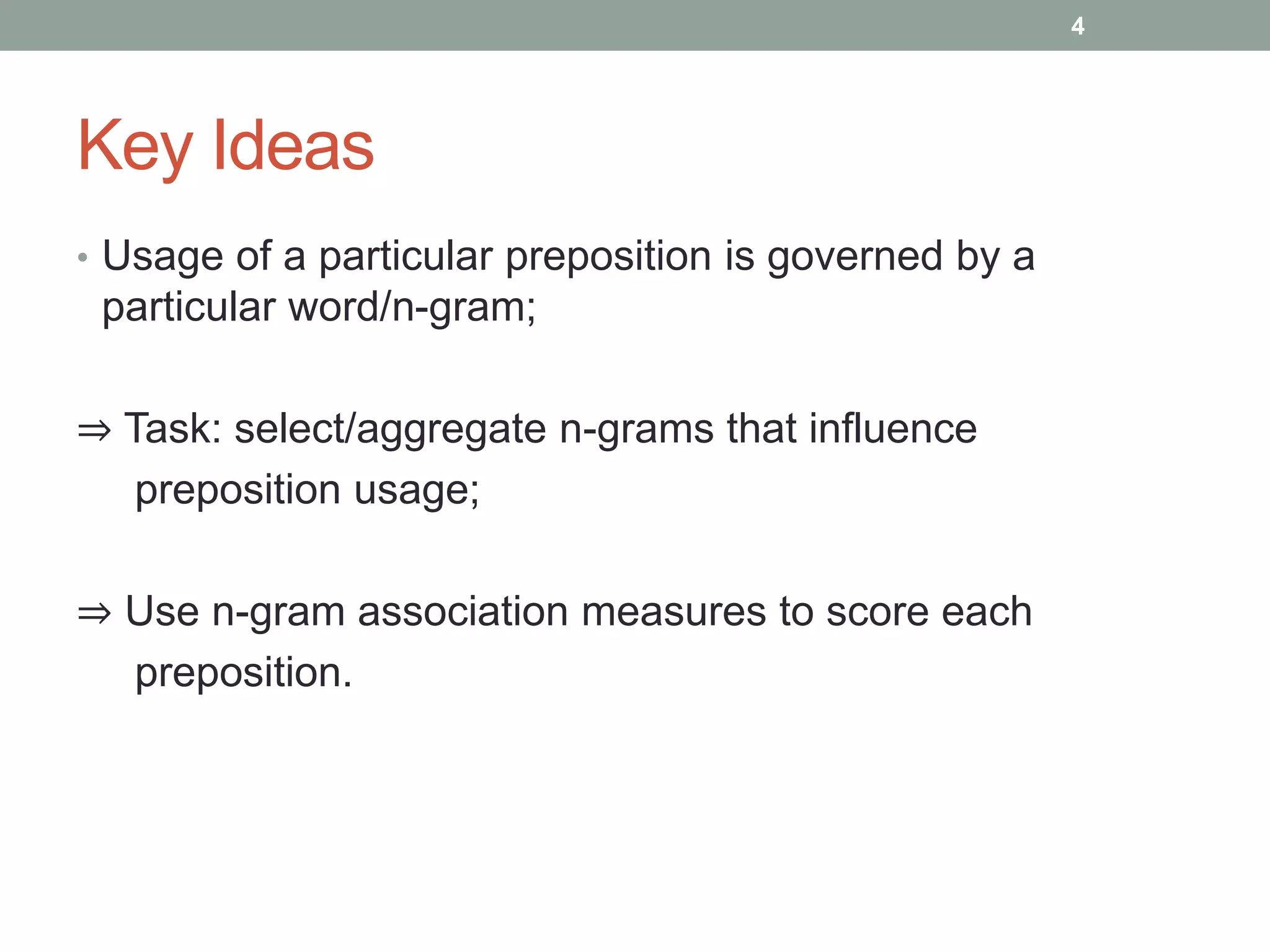 4

Key Ideas

• Usage of a particular preposition is governed by a particular word/n-gram;

⇒ Task: select/aggregate n-grams that influence preposition usage;

⇒ Use n-gram association measures to score each preposition.